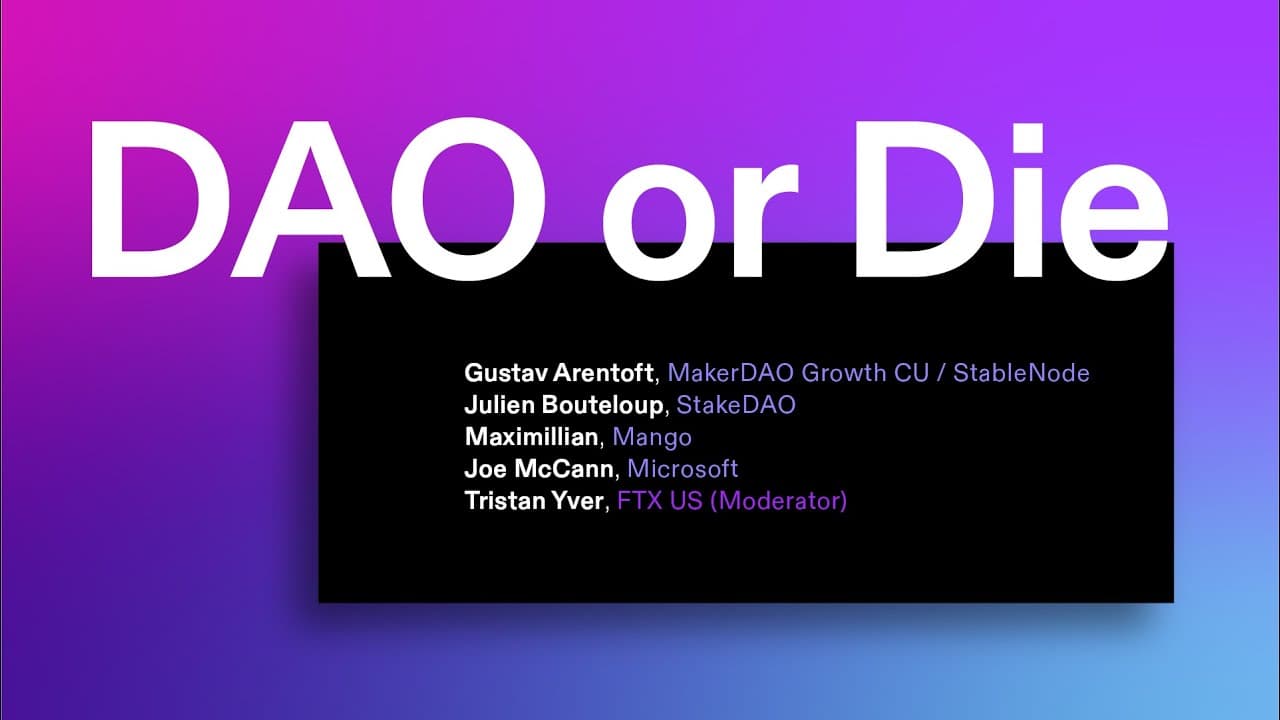 DAO or Die

Gustav Arentoft, MakerDAO Growth CU / StableNode
Julien Bouteloup, StakeDAO
Maximillian, Mango
Joe McCann, Microsoft
Tristan Yver, FTX US (Moderator)